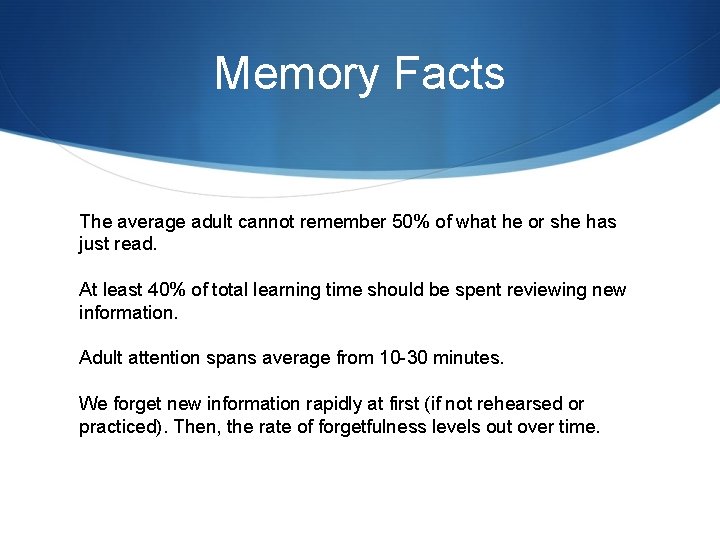 Memory Facts

The average adult cannot remember 50% of what he or she has just read.

At least 40% of total learning time should be spent reviewing new information.

Adult attention spans average from 10-30 minutes.

We forget new information rapidly at first (if not rehearsed or practiced). Then, the rate of forgetfulness levels out over time.